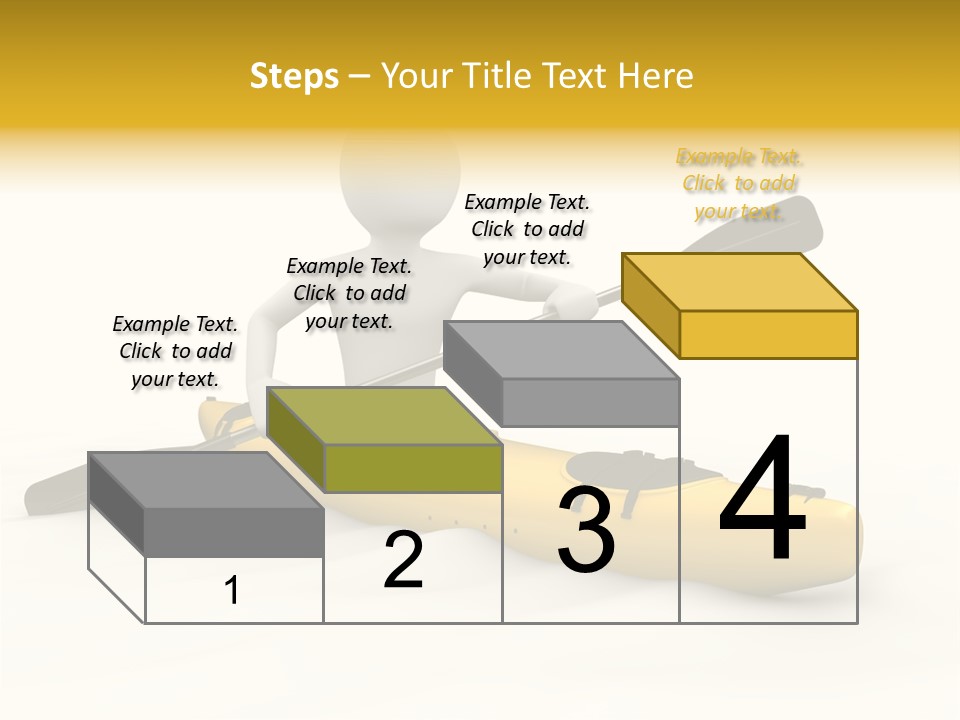 Steps – Your Title Text Here

Example Text. Click to add your text.

Example Text. Click to add your text.

Example Text. Click to add your text.

Example Text. Click to add your text.

1

2

3

4